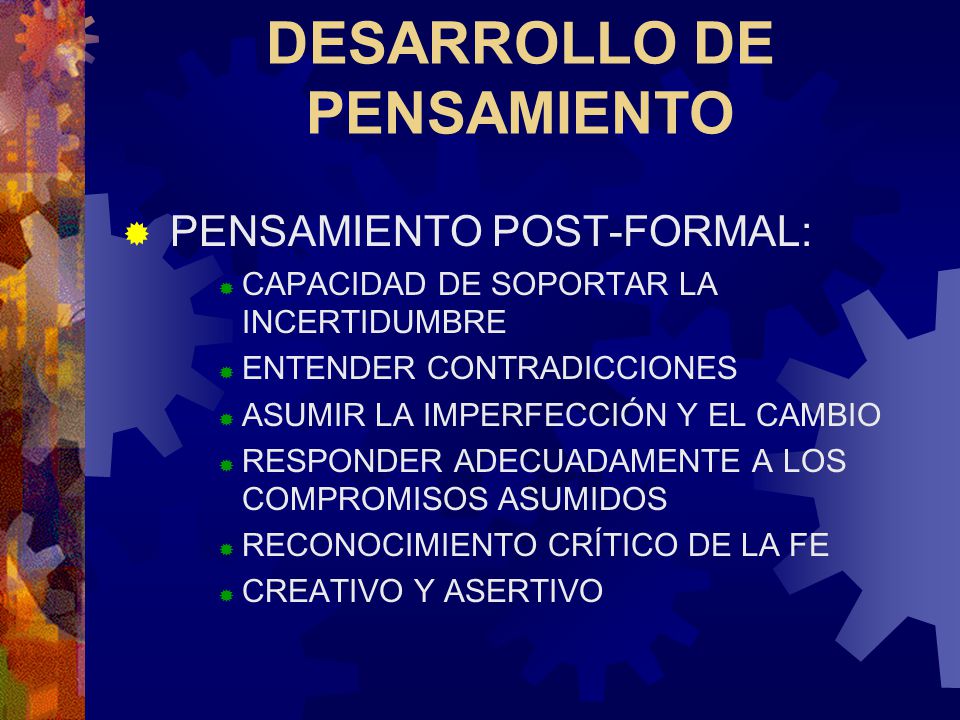 DESARROLLO DE PENSAMIENTO

PENSAMIENTO POST-FORMAL:

CAPACIDAD DE SOPORTAR LA INCERTIDUMBRE

ENTENDER CONTRADICCIONES

ASUMIR LA IMPERFECCIÓN Y EL CAMBIO

RESPONDER ADECUADAMENTE A LOS COMPROMISOS ASUMIDOS

RECONOCIMIENTO CRÍTICO DE LA FE

CREATIVO Y ASERTIVO